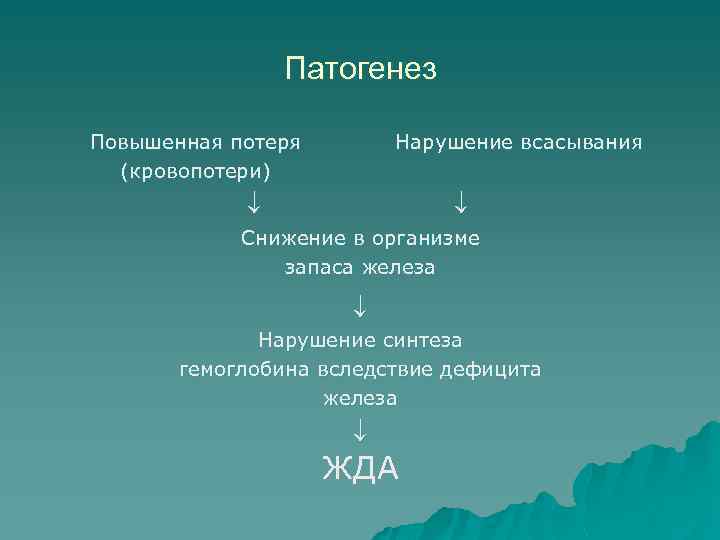 Патогенез

Повышенная потеря (кровопотери)

Нарушение всасывания

↓ ↓

Снижение в организме запаса железа

↓

Нарушение синтеза гемоглобина вследствие дефицита железа

↓

ЖДА